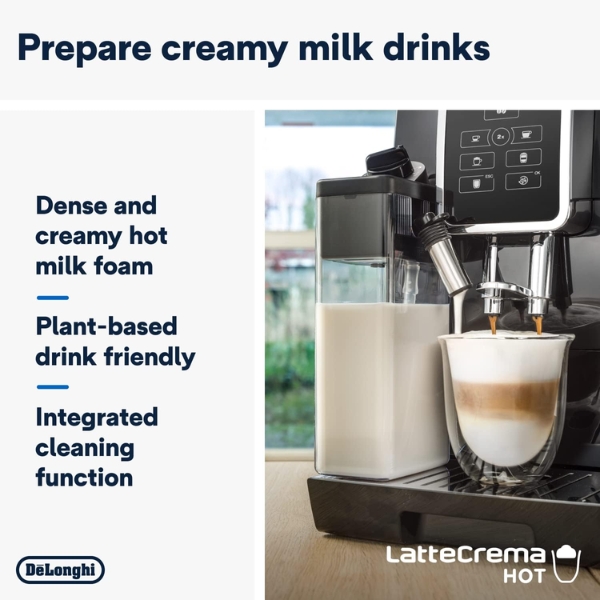 Prepare creamy milk drinks

Dense and creamy hot milk foam

Plant-based drink friendly

Integrated cleaning function

DēLonghi

2x

ESC

OK

LatteCrema HOT